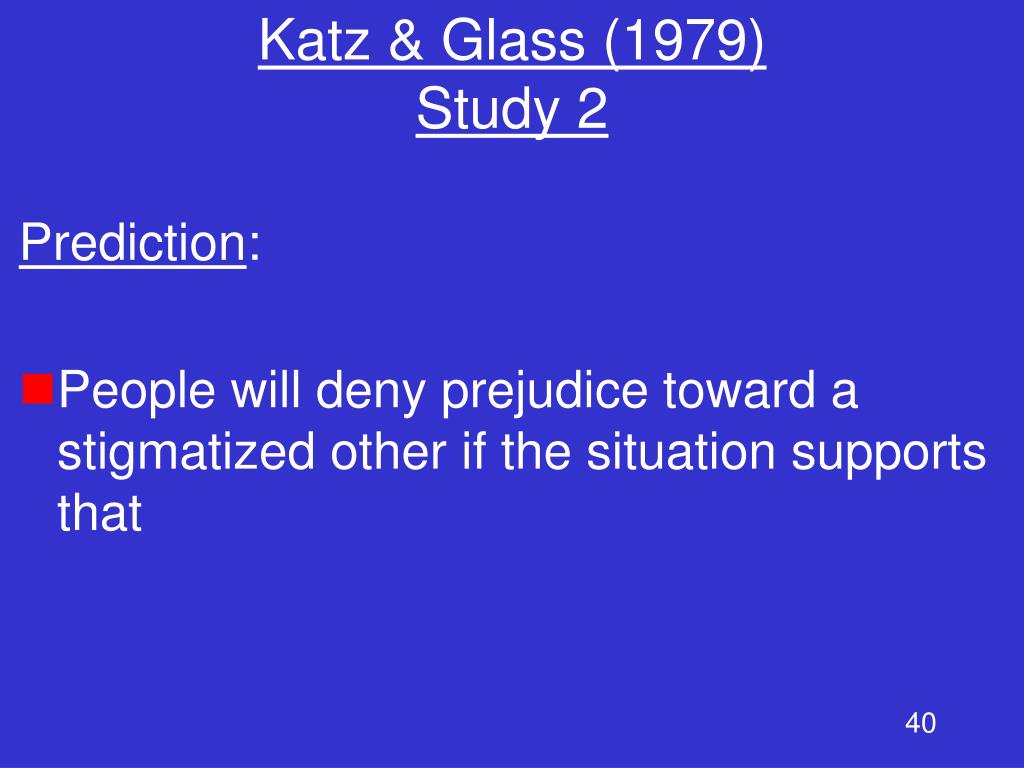 Katz & Glass (1979)
Study 2

Prediction:

People will deny prejudice toward a stigmatized other if the situation supports that

40